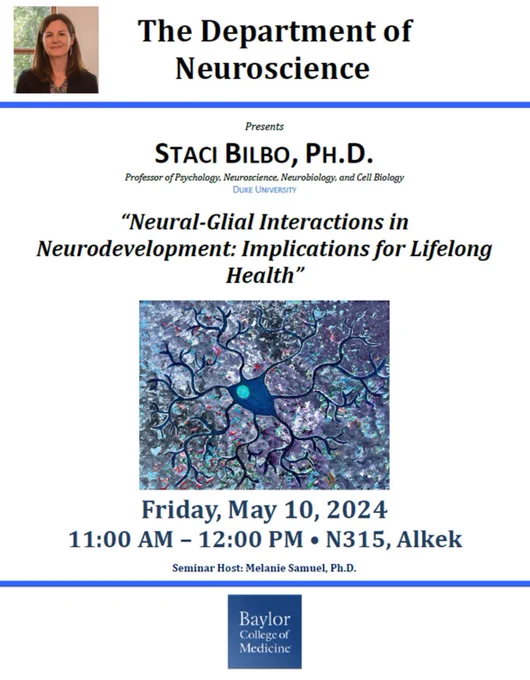 The Department of Neuroscience

Presents

STACI BILBO, PH.D.

Professor of Psychology, Neuroscience, Neurobiology, and Cell Biology
DUKE UNIVERSITY

"Neural-Glial Interactions in Neurodevelopment: Implications for Lifelong Health"

Friday, May 10, 2024
11:00 AM – 12:00 PM • N315, Alkek

Seminar Host: Melanie Samuel, Ph.D.

Baylor College of Medicine